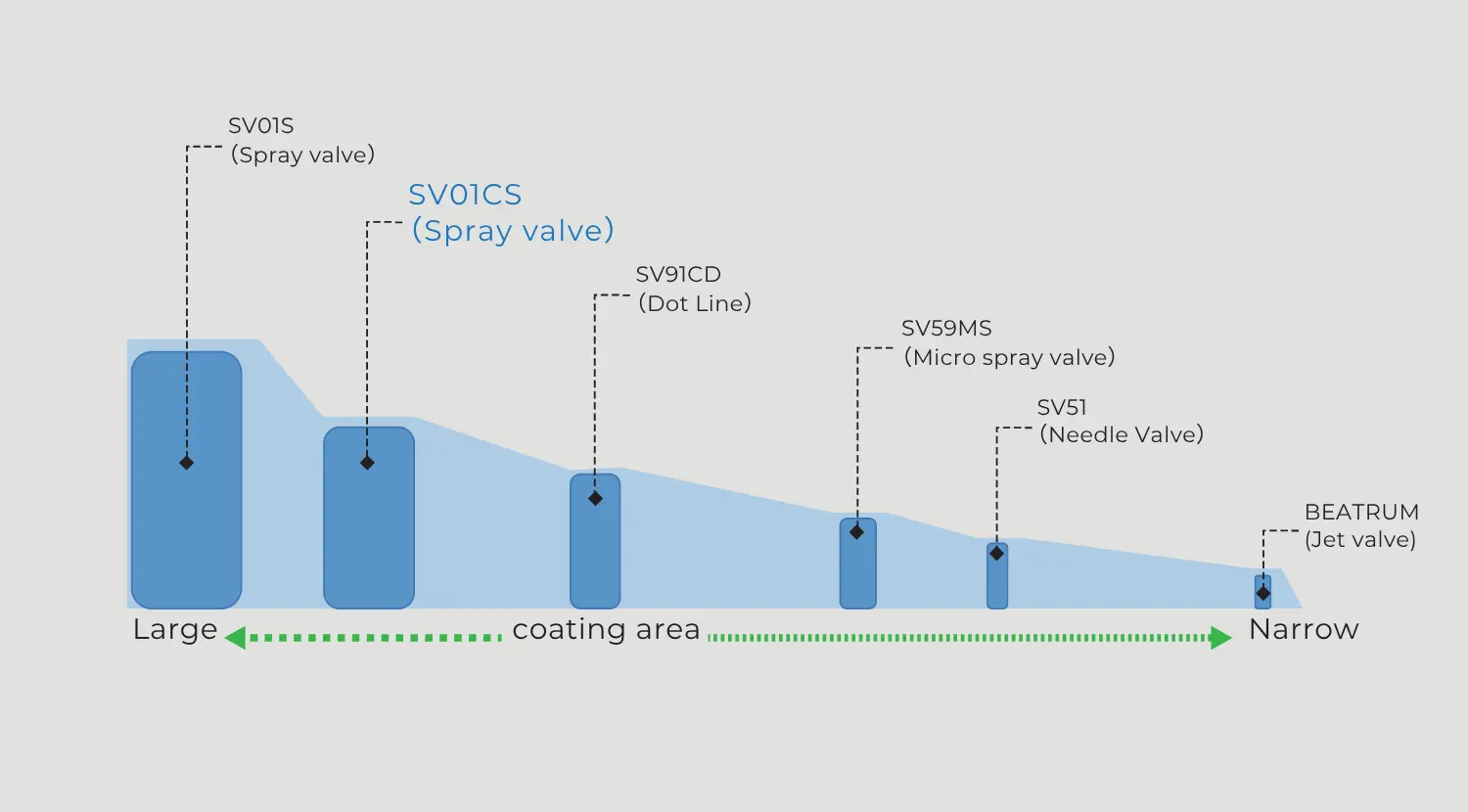 SV01S
(Spray valve)

SV01CS
(Spray valve)

SV91CD
(Dot Line)

SV59MS
(Micro spray valve)

SV51
(Needle Valve)

BEATRUM
(Jet valve)

Large coating area Narrow